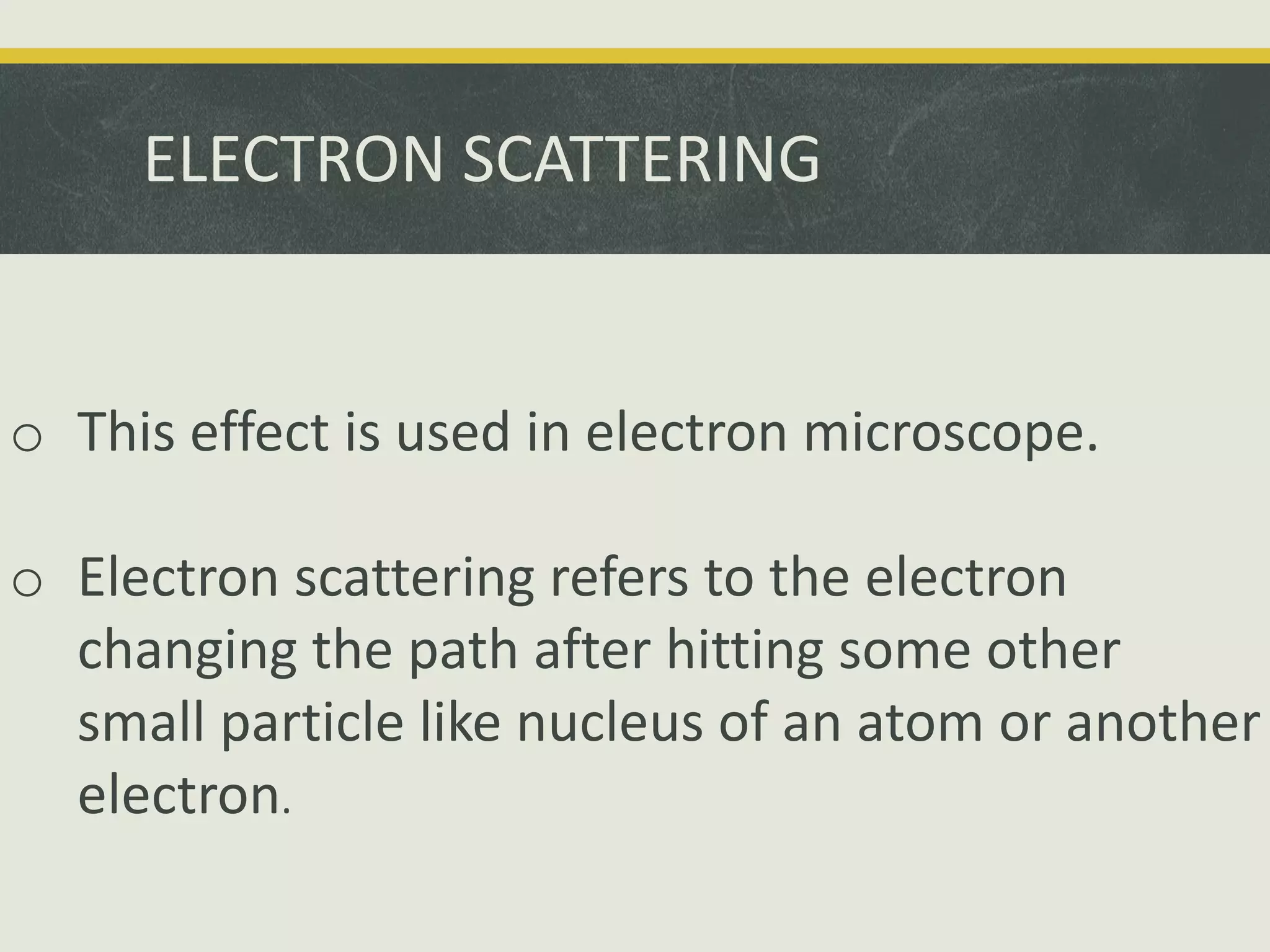 ELECTRON SCATTERING

o This effect is used in electron microscope.

o Electron scattering refers to the electron changing the path after hitting some other small particle like nucleus of an atom or another electron.